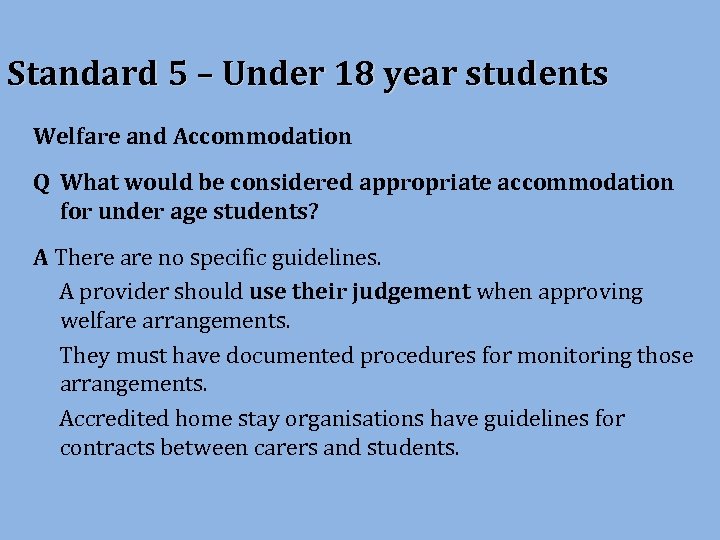 Standard 5 – Under 18 year students

Welfare and Accommodation

Q What would be considered appropriate accommodation for under age students?

A There are no specific guidelines.

A provider should use their judgement when approving welfare arrangements.

They must have documented procedures for monitoring those arrangements.

Accredited home stay organisations have guidelines for contracts between carers and students.